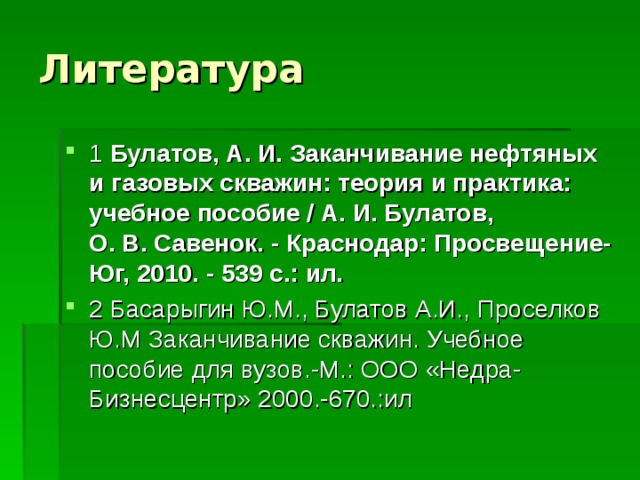 Литература

1 Булатов, А. И. Заканчивание нефтяных и газовых скважин: теория и практика: учебное пособие / А. И. Булатов, О. В. Савенок. - Краснодар: Просвещение-Юг, 2010. - 539 с.: ил.

2 Басарыгин Ю.М., Булатов А.И., Проселков Ю.М Заканчивание скважин. Учебное пособие для вузов.-М.: ООО «Недра-Бизнесцентр» 2000.-670.:ил